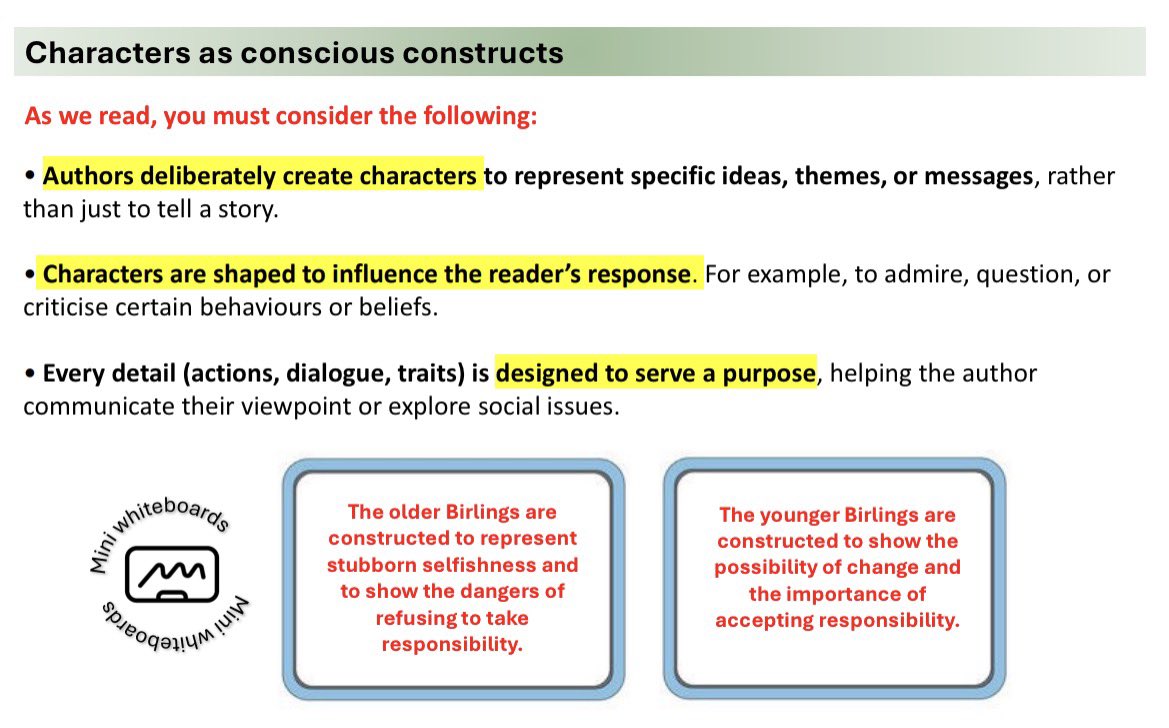 Characters as conscious constructs

As we read, you must consider the following:

• Authors deliberately create characters to represent specific ideas, themes, or messages, rather than just to tell a story.

• Characters are shaped to influence the reader's response. For example, to admire, question, or criticise certain behaviours or beliefs.

• Every detail (actions, dialogue, traits) is designed to serve a purpose, helping the author communicate their viewpoint or explore social issues.

Mini whiteboards

Mini whiteboards

The older Birlings are constructed to represent stubborn selfishness and to show the dangers of refusing to take responsibility.

The younger Birlings are constructed to show the possibility of change and the importance of accepting responsibility.